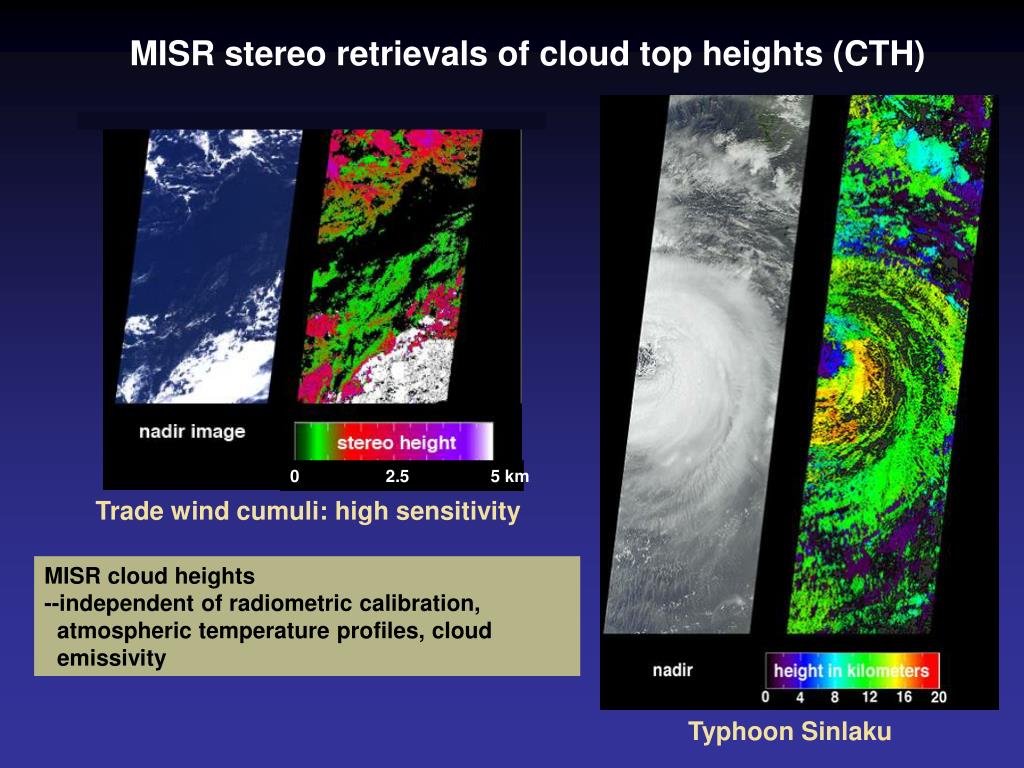 MISR stereo retrievals of cloud top heights (CTH)

nadir image

stereo height

0 2.5 5 km

Trade wind cumuli: high sensitivity

MISR cloud heights
--independent of radiometric calibration, atmospheric temperature profiles, cloud emissivity

nadir

height in kilometers

0 4 8 12 16 20

Typhoon Sinlaku